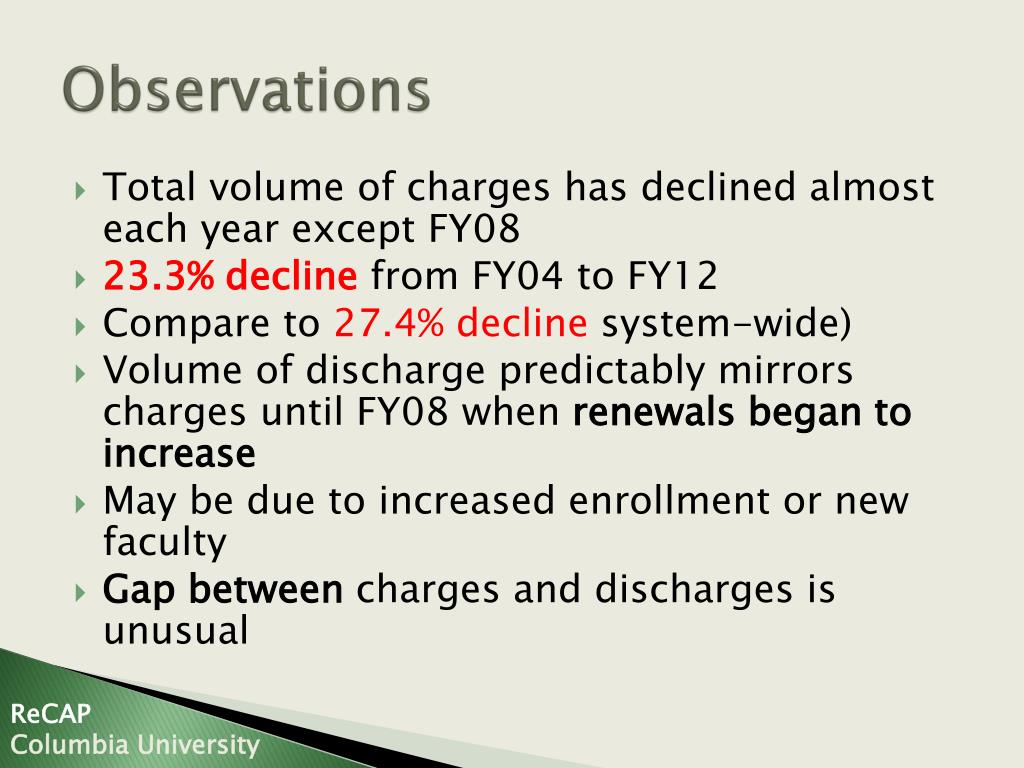 Observations

Total volume of charges has declined almost each year except FY08

23.3% decline from FY04 to FY12

Compare to 27.4% decline system-wide)

Volume of discharge predictably mirrors charges until FY08 when renewals began to increase

May be due to increased enrollment or new faculty

Gap between charges and discharges is unusual

ReCAP
Columbia University